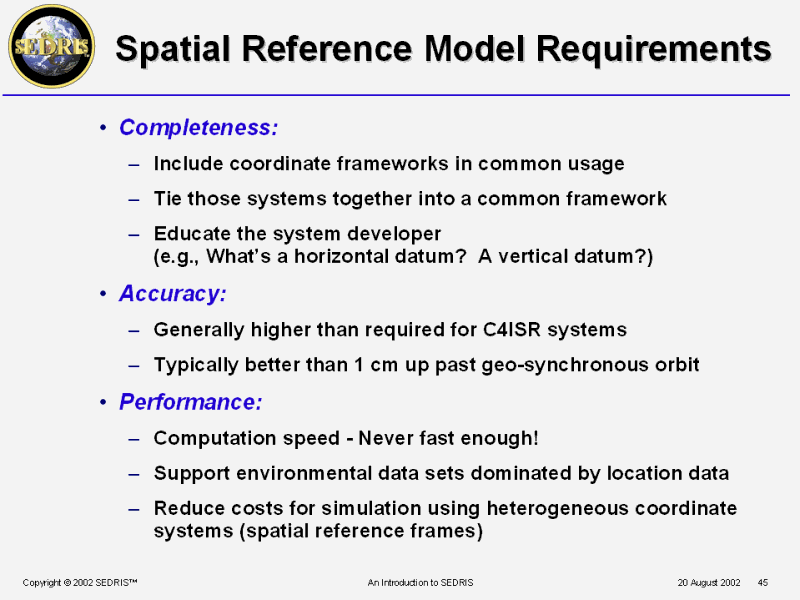 SEDRIS

Spatial Reference Model Requirements

• Completeness:
– Include coordinate frameworks in common usage
– Tie those systems together into a common framework
– Educate the system developer (e.g., What's a horizontal datum? A vertical datum?)

• Accuracy:
– Generally higher than required for C4ISR systems
– Typically better than 1 cm up past geo-synchronous orbit

• Performance:
– Computation speed - Never fast enough!
– Support environmental data sets dominated by location data
– Reduce costs for simulation using heterogeneous coordinate systems (spatial reference frames)

Copyright © 2002 SEDRIS™ An Introduction to SEDRIS 20 August 2002 45